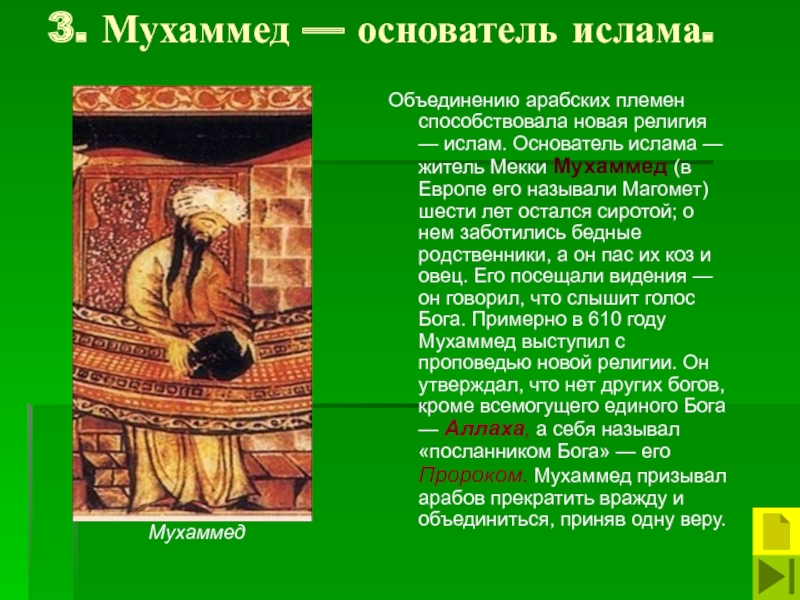 3. Мухаммед — основатель ислама.

Объединению арабских племен способствовала новая религия — ислам. Основатель ислама — житель Мекки Мухаммед (в Европе его называли Магомет) шести лет остался сиротой; о нем заботились бедные родственники, а он пас их коз и овец. Его посещали видения — он говорил, что слышит голос Бога. Примерно в 610 году Мухаммед выступил с проповедью новой религии. Он утверждал, что нет других богов, кроме всемогущего единого Бога — Аллаха, а себя называл «посланником Бога» — его Пророком. Мухаммед призывал арабов прекратить вражду и объединиться, приняв одну веру.

Мухаммед